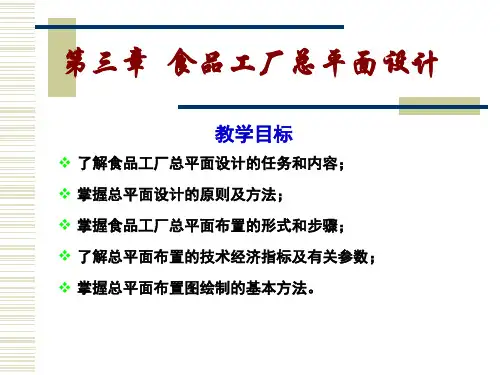 第三章 食品工厂总平面设计

教学目标

❖ 了解食品工厂总平面设计的任务和内容；

❖ 掌握总平面设计的原则及方法；

❖ 掌握食品工厂总平面布置的形式和步骤；

❖ 了解总平面布置的技术经济指标及有关参数；

❖ 掌握总平面布置图绘制的基本方法。